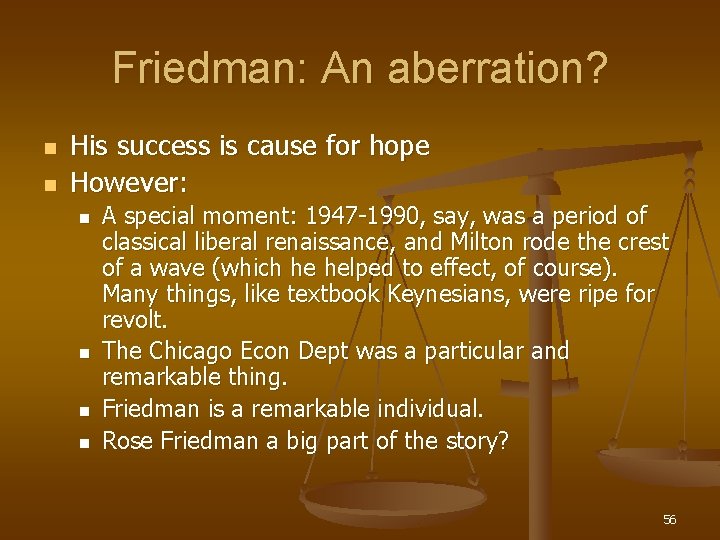 Friedman: An aberration?

- His success is cause for hope
- However:
  - A special moment: 1947-1990, say, was a period of classical liberal renaissance, and Milton rode the crest of a wave (which he helped to effect, of course). Many things, like textbook Keynesians, were ripe for revolt.
  - The Chicago Econ Dept was a particular and remarkable thing.
  - Friedman is a remarkable individual.
  - Rose Friedman a big part of the story?

56